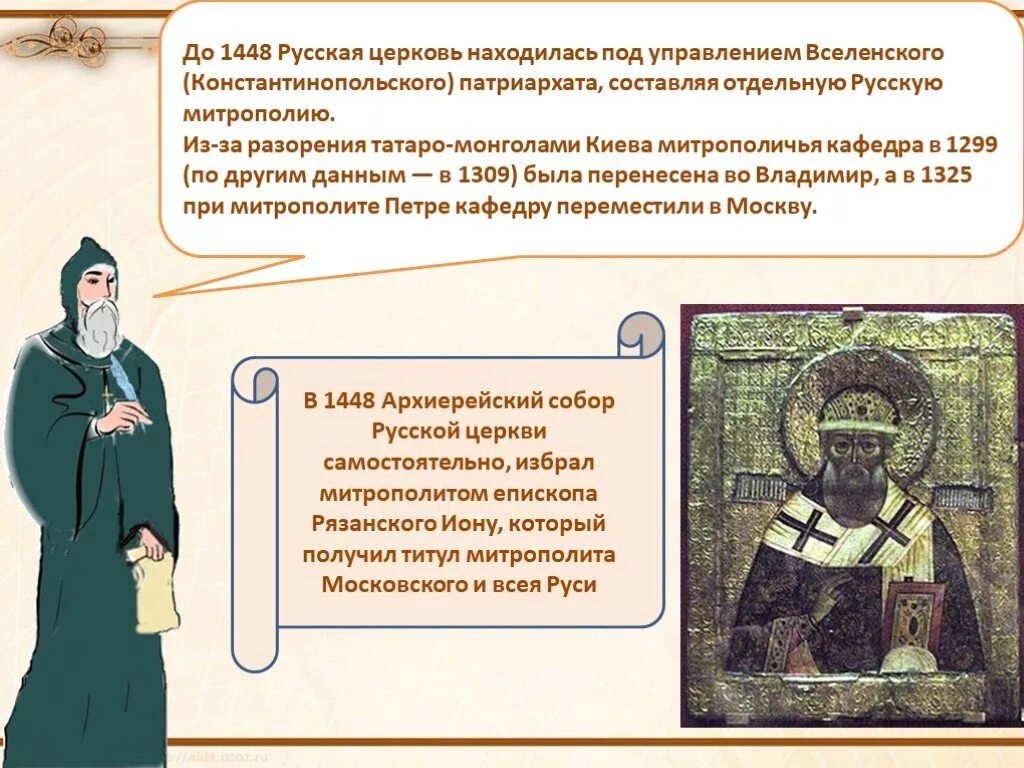 До 1448 Русская церковь находилась под управлением Вселенского (Константинопольского) патриархата, составляя отдельную Русскую митрополию.
Из-за разорения татаро-монголами Киева митрополичья кафедра в 1299 (по другим данным — в 1309) была перенесена во Владимир, а в 1325 при митрополите Петре кафедру переместили в Москву.

В 1448 Архиерейский собор Русской церкви самостоятельно, избрал митрополитом епископа Рязанского Иону, который получил титул митрополита Московского и всея Руси

http://aida.ucoz.ru